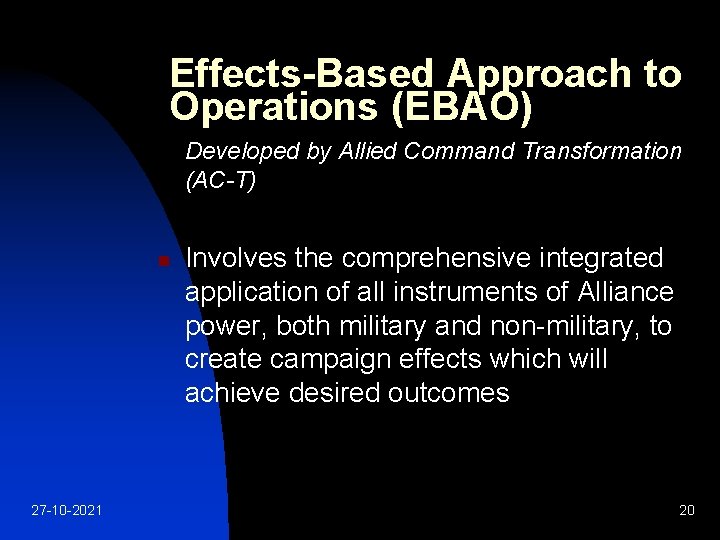 Effects-Based Approach to Operations (EBAO)

Developed by Allied Command Transformation (AC-T)

Involves the comprehensive integrated application of all instruments of Alliance power, both military and non-military, to create campaign effects which will achieve desired outcomes

27-10-2021

20